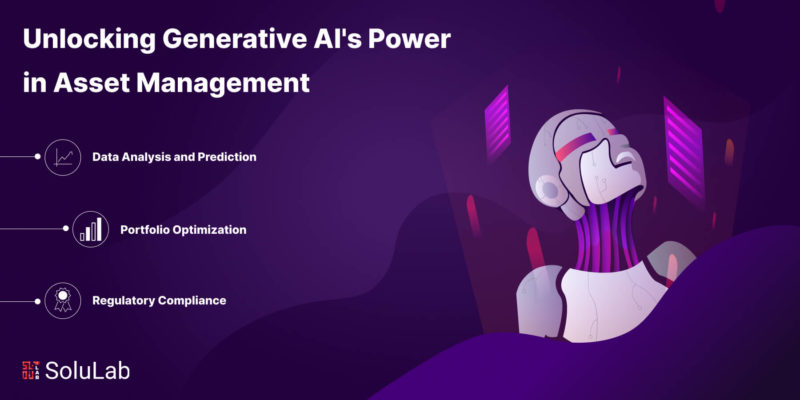 Unlocking Generative AI's Power in Asset Management

Data Analysis and Prediction

Portfolio Optimization

Regulatory Compliance

SoluLab